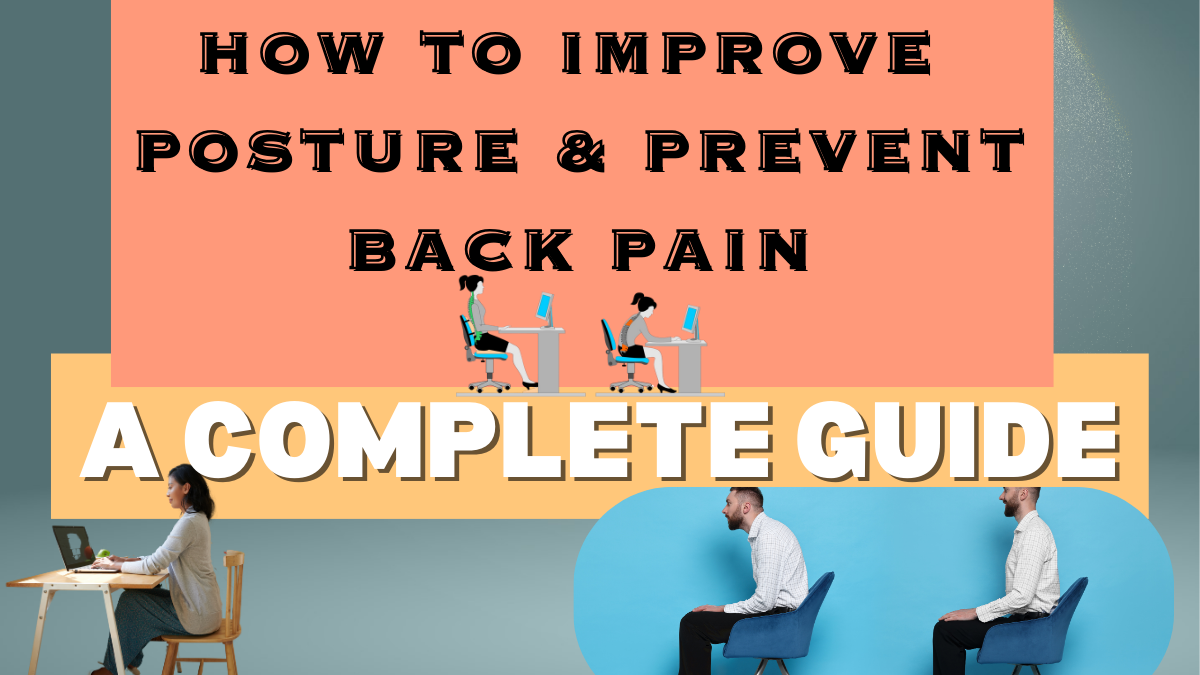 HOW TO IMPROVE POSTURE & PREVENT BACK PAIN

A COMPLETE GUIDE